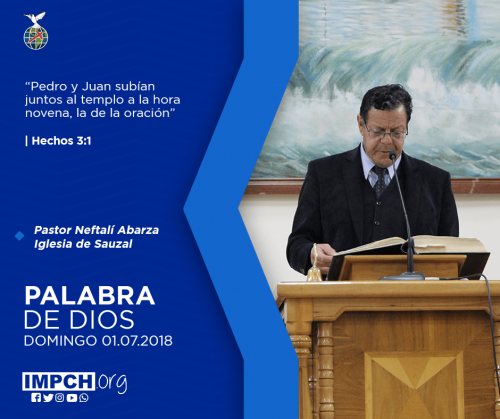 “Pedro y Juan subían juntos al templo a la hora novena, la de la oración”

| Hechos 3:1

Pastor Neftalí Abarza
Iglesia de Sauzal

PALABRA
DE DIOS
DOMINGO 01.07.2018

IMPCH.org